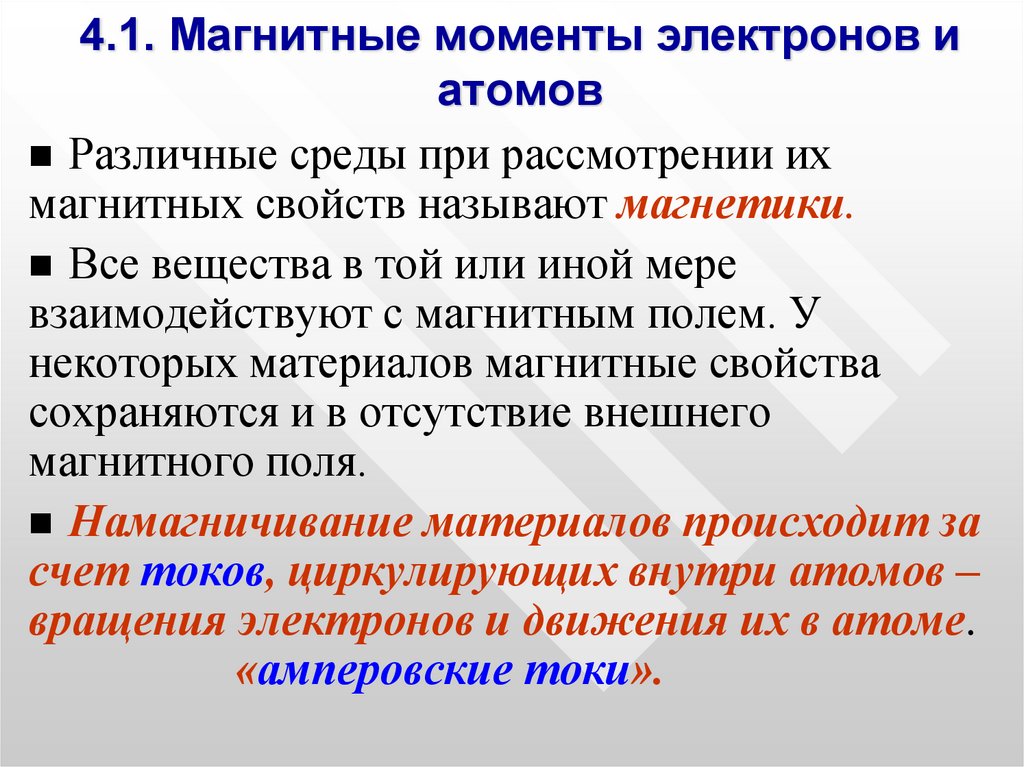 4.1. Магнитные моменты электронов и атомов

■ Различные среды при рассмотрении их магнитных свойств называют магнетики.

■ Все вещества в той или иной мере взаимодействуют с магнитным полем. У некоторых материалов магнитные свойства сохраняются и в отсутствие внешнего магнитного поля.

■ Намагничивание материалов происходит за счет токов, циркулирующих внутри атомов – вращения электронов и движения их в атоме. «амперовские токи».